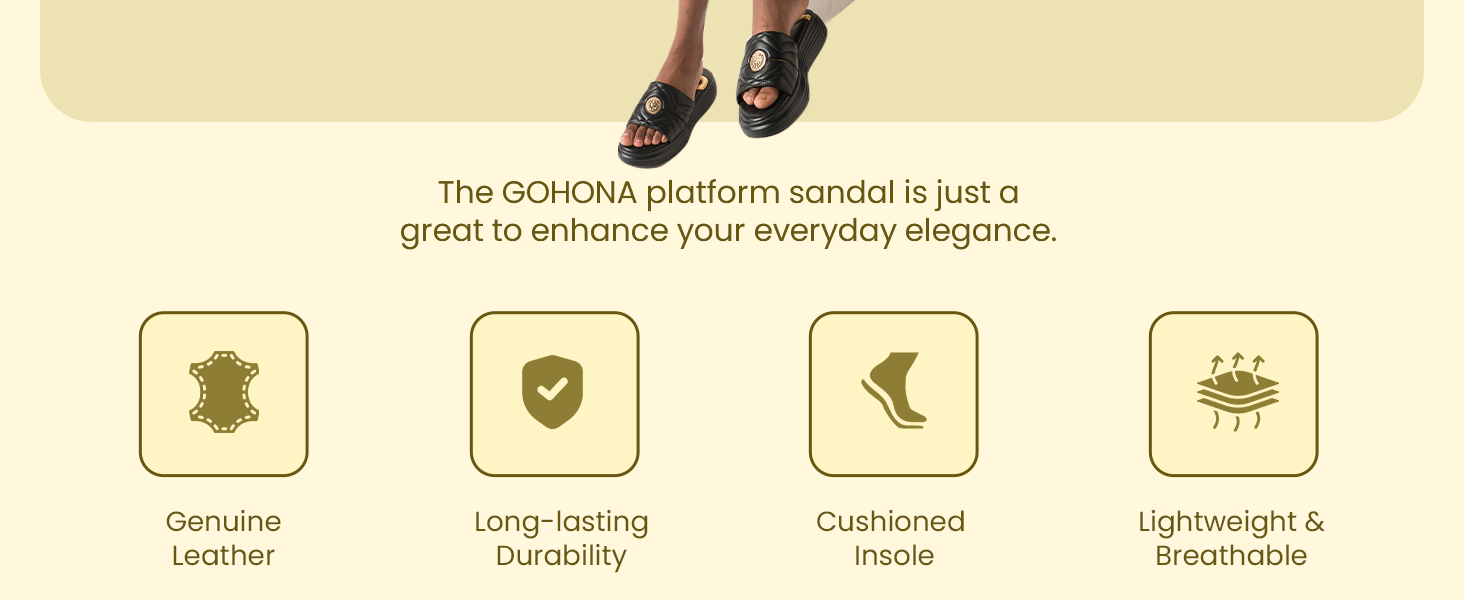 The GOHONA platform sandal is just a great to enhance your everyday elegance.

Genuine Leather

Long-lasting Durability

Cushioned Insole

Lightweight & Breathable